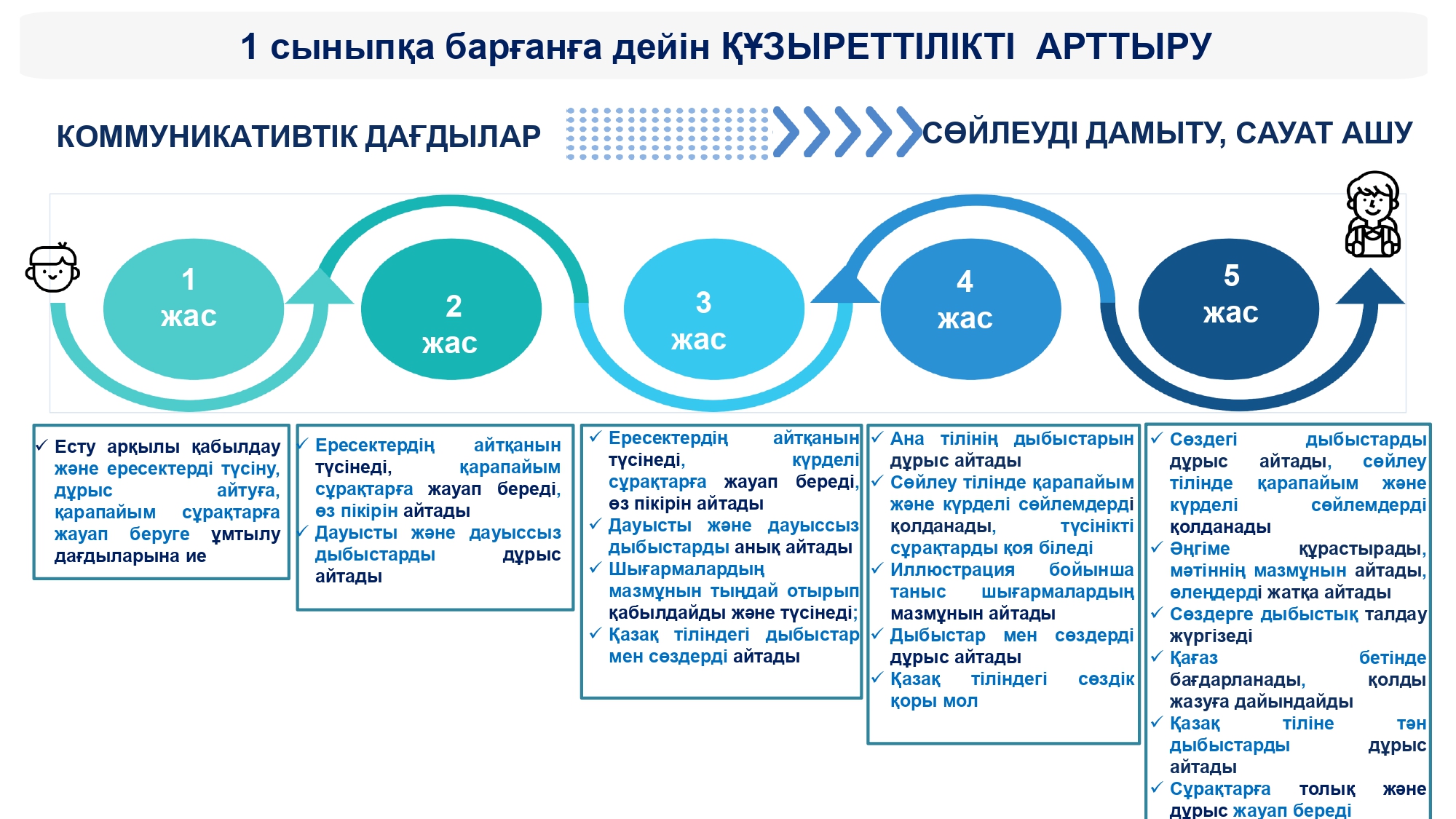 1 сыныпқа барғанға дейін ҚҰЗЫРЕТТІЛІКТІ АРТТЫРУ

КОММУНИКАТИВТІК ДАҒДЫЛАР

СӨЙЛЕУДІ ДАМЫТУ, САУАТ АШУ

1 жас

2 жас

3 жас

4 жас

5 жас

✓ Есту арқылы қабылдау және ересектерді түсіну, дұрыс айтуға, қарапайым сұрақтарға жауап беруге ұмтылу дағдыларына ие

✓ Ересектердің айтқанын түсінеді, қарапайым сұрақтарға жауап береді, өз пікірін айтады
✓ Дауысты және дауыссыз дыбыстарды дұрыс айтады

✓ Ересектердің айтқанын түсінеді, күрделі сұрақтарға жауап береді, өз пікірін айтады
✓ Дауысты және дауыссыз дыбыстарды анық айтады
✓ Шығармалардың мазмұнын тыңдай отырып қабылдайды және түсінеді;
✓ Қазақ тіліндегі дыбыстар мен сөздерді айтады

✓ Ана тілінің дыбыстарын дұрыс айтады
✓ Сөйлеу тілінде қарапайым және күрделі сөйлемдерді қолданады, түсінікті сұрақтарды қоя біледі
✓ Иллюстрация бойынша таныс шығармалардың мазмұнын айтады
✓ Дыбыстар мен сөздерді дұрыс айтады
✓ Қазақ тіліндегі сөздік қоры мол

✓ Сөздегі дыбыстарды дұрыс айтады, сөйлеу тілінде қарапайым және күрделі сөйлемдерді қолданады
✓ Әңгіме құрастырады, мәтіннің мазмұнын айтады, өлеңдерді жатқа айтады
✓ Сөздерге дыбыстық талдау жүргізеді
✓ Қағаз бетінде бағдарланады, қолды жазуға дайындайды
✓ Қазақ тіліне тән дыбыстарды дұрыс айтады
✓ Сұрақтарға толық және дұрыс жауап береді